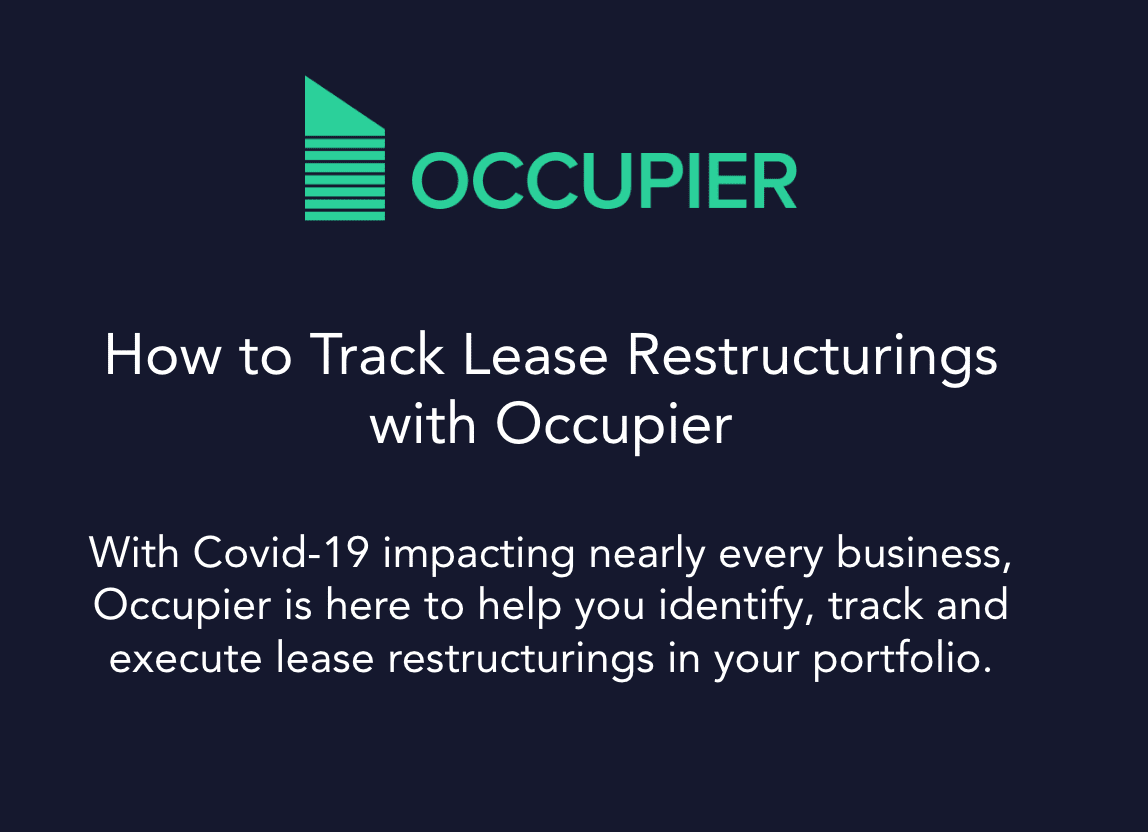 OCCUPIER

How to Track Lease Restructurings with Occupier

With Covid-19 impacting nearly every business, Occupier is here to help you identify, track and execute lease restructurings in your portfolio.